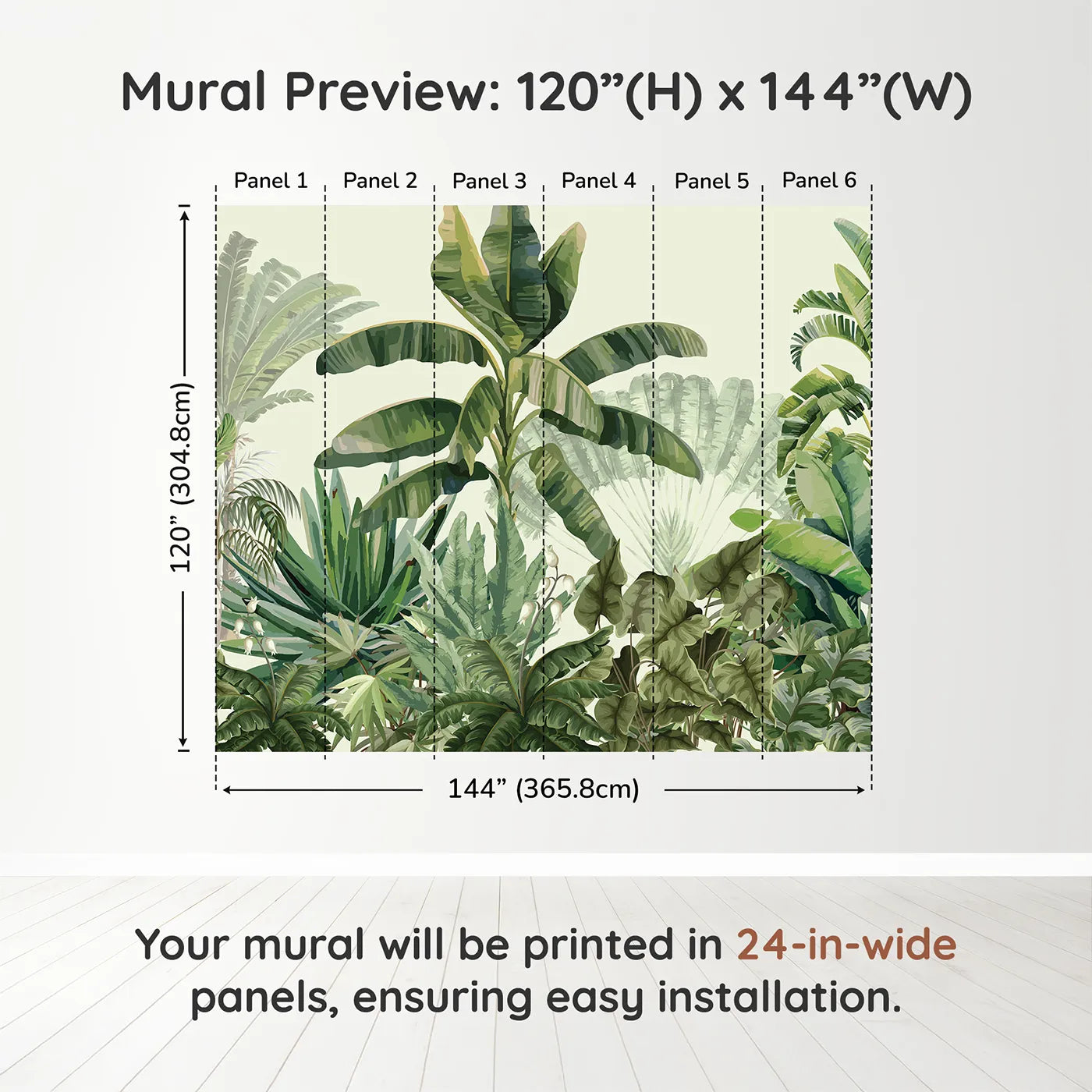 Mural Preview: 120”(H) x 144”(W)

Panel 1 Panel 2 Panel 3 Panel 4 Panel 5 Panel 6

120” (304.8cm)

144” (365.8cm)

Your mural will be printed in 24-in-wide panels, ensuring easy installation.